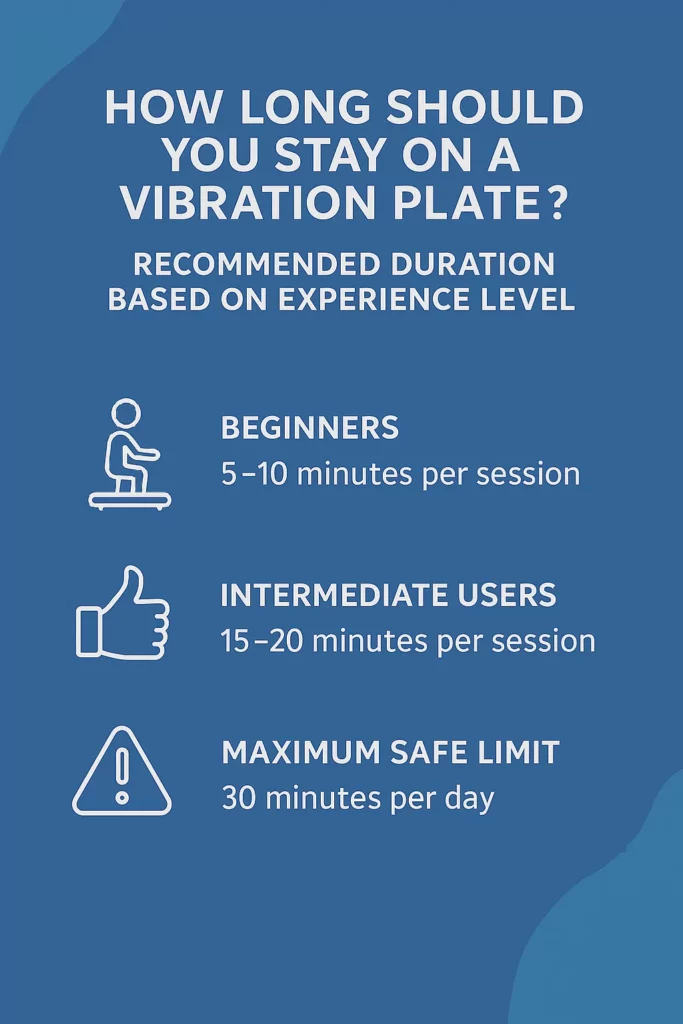 HOW LONG SHOULD YOU STAY ON A VIBRATION PLATE?

RECOMMENDED DURATION BASED ON EXPERIENCE LEVEL

BEGINNERS
5–10 minutes per session

INTERMEDIATE USERS
15–20 minutes per session

MAXIMUM SAFE LIMIT
30 minutes per day